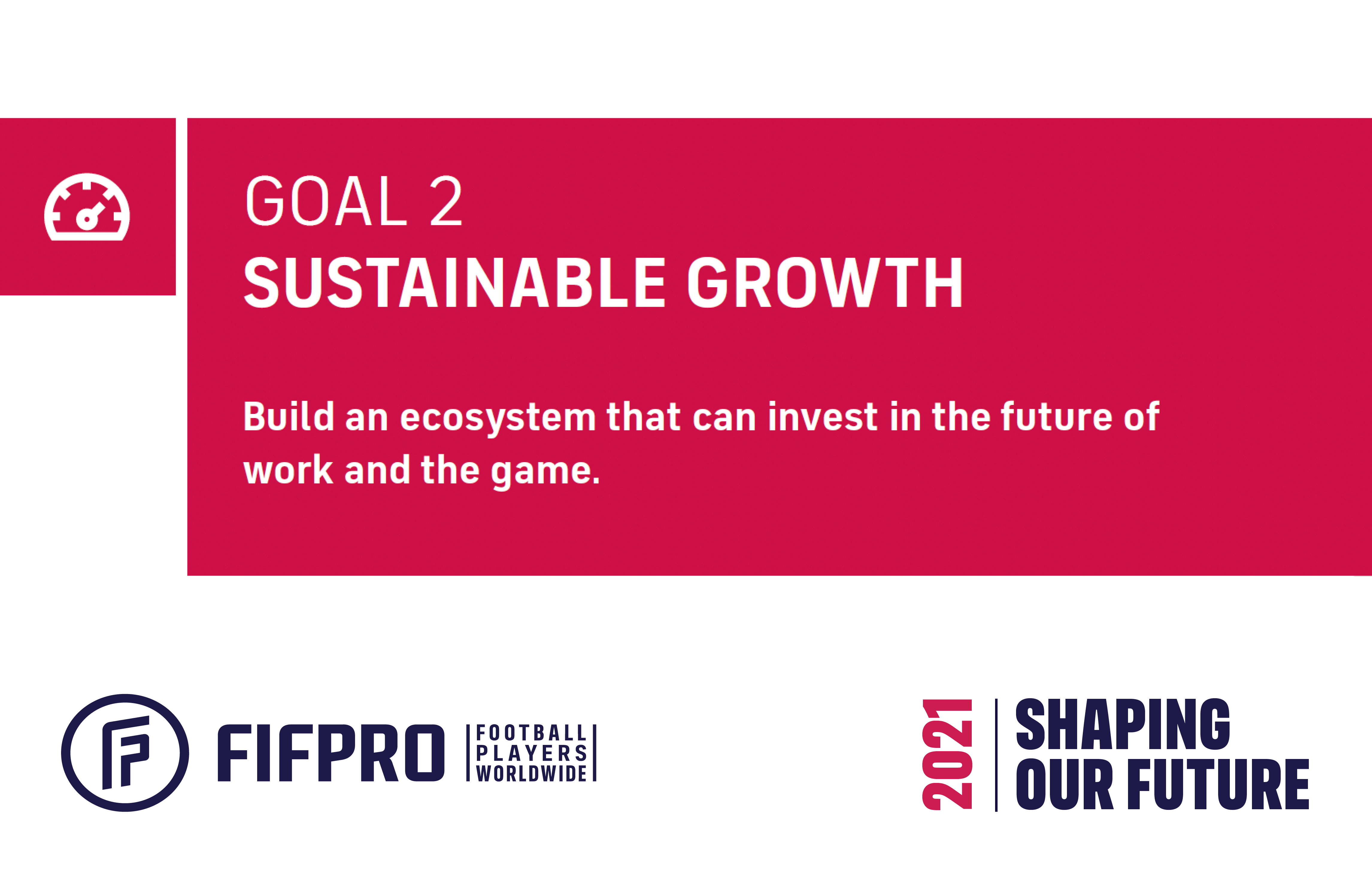 GOAL 2
SUSTAINABLE GROWTH

Build an ecosystem that can invest in the future of work and the game.

FIFPRO FOOTBALL PLAYERS WORLDWIDE

2021 SHAPING OUR FUTURE